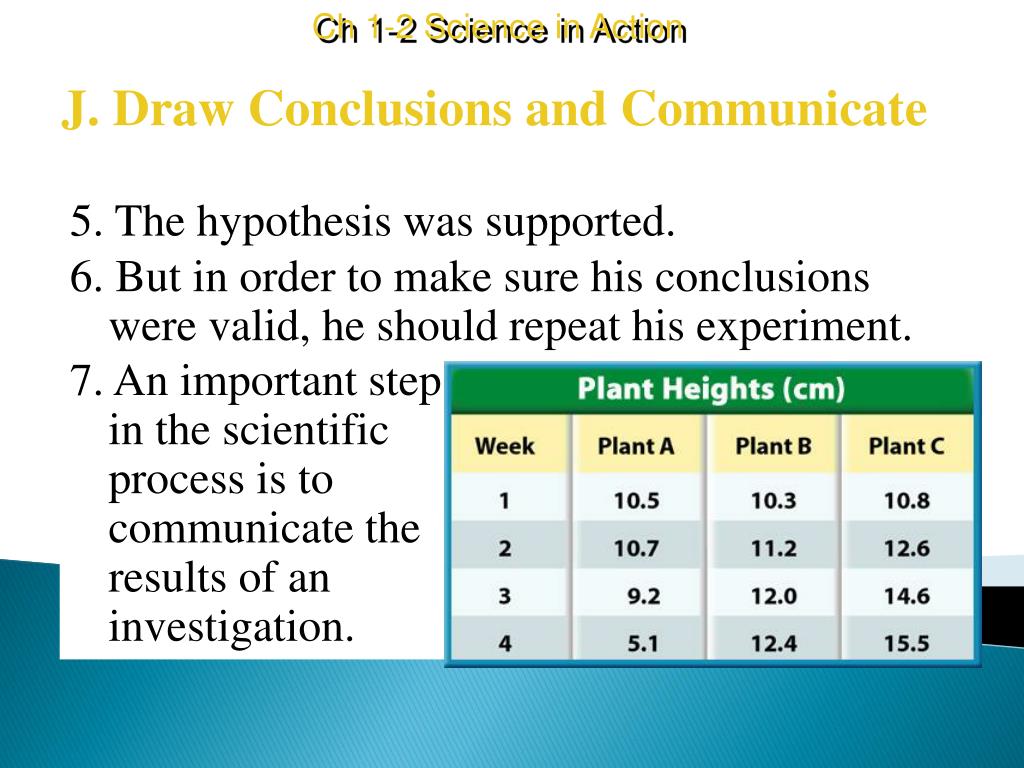 Ch 1-2 Science in Action

J. Draw Conclusions and Communicate

5. The hypothesis was supported.

6. But in order to make sure his conclusions were valid, he should repeat his experiment.

7. An important step in the scientific process is to communicate the results of an investigation.

Plant Heights (cm)

| Week | Plant A | Plant B | Plant C |
|---|---|---|---|
| 1 | 10.5 | 10.3 | 10.8 |
| 2 | 10.7 | 11.2 | 12.6 |
| 3 | 9.2 | 12.0 | 14.6 |
| 4 | 5.1 | 12.4 | 15.5 |